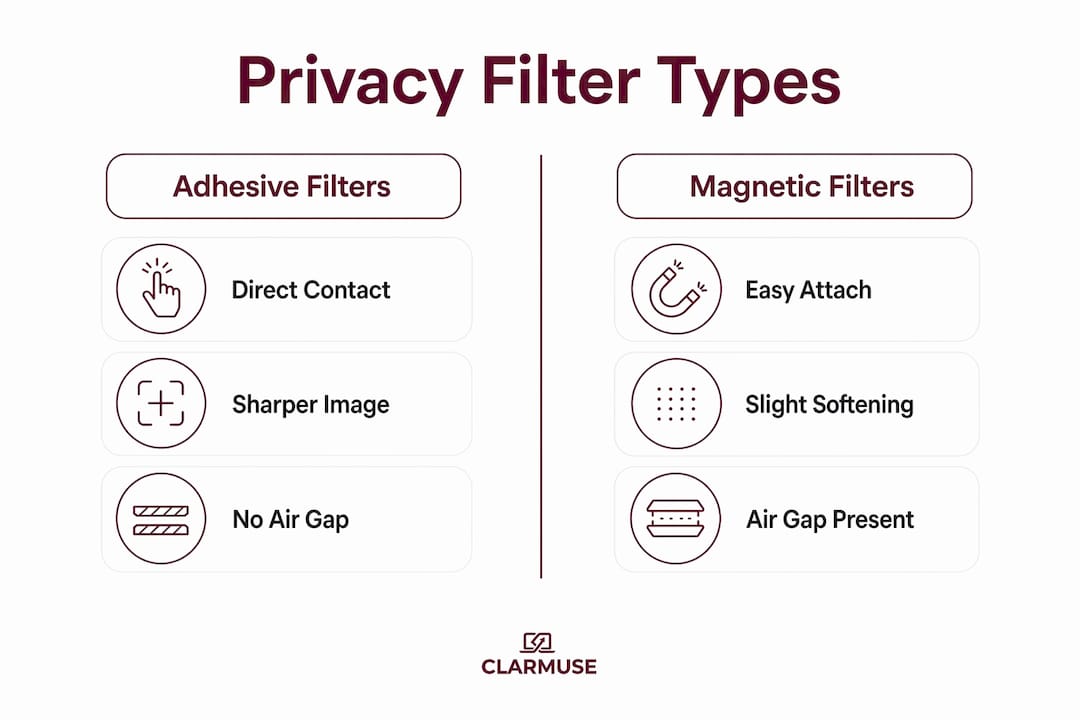 Privacy Filter Types

Adhesive Filters

Direct Contact

Sharper Image

No Air Gap

Magnetic Filters

Easy Attach

Slight Softening

Air Gap Present

CLARMUSE